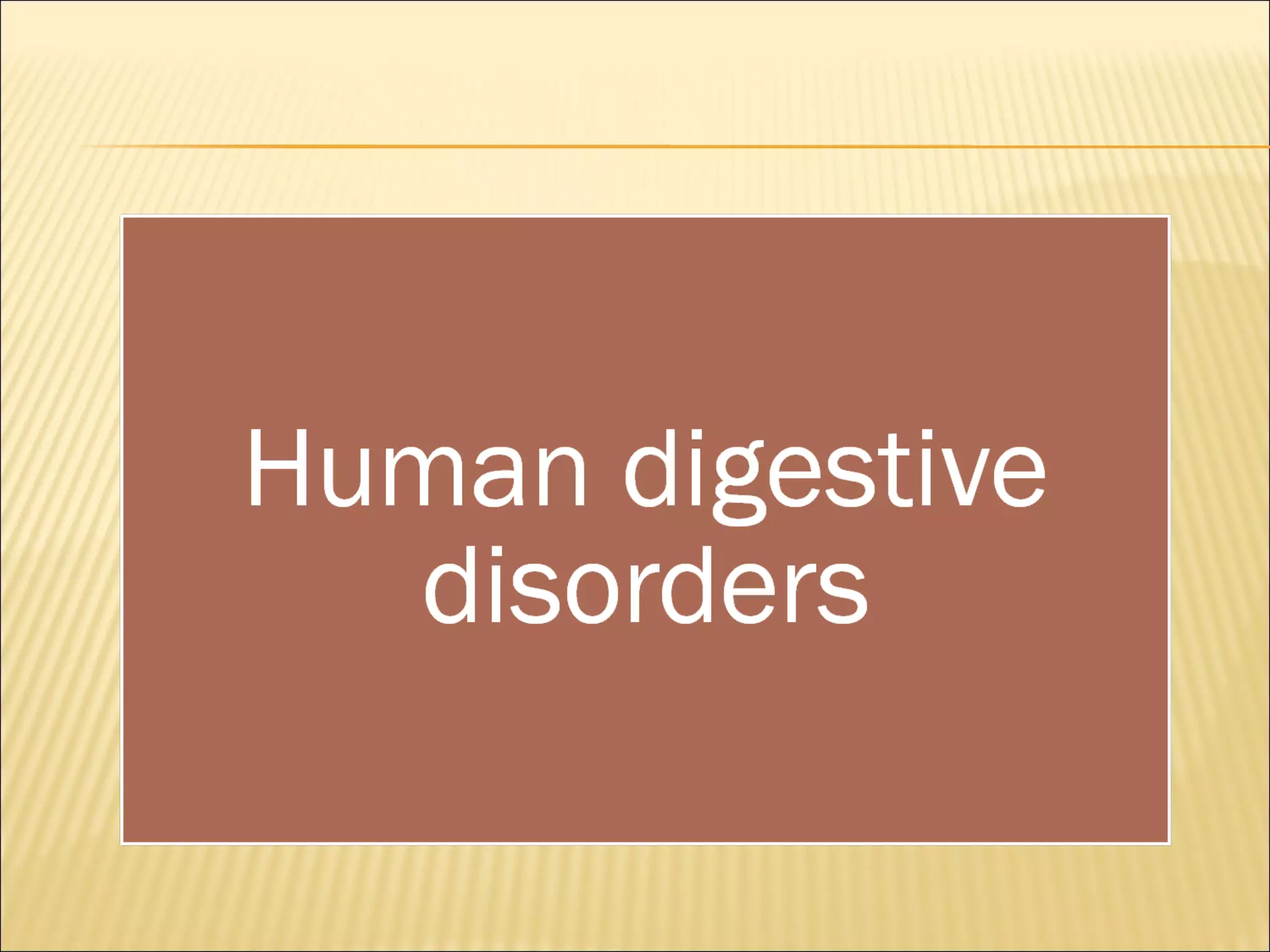 Human digestive disorders